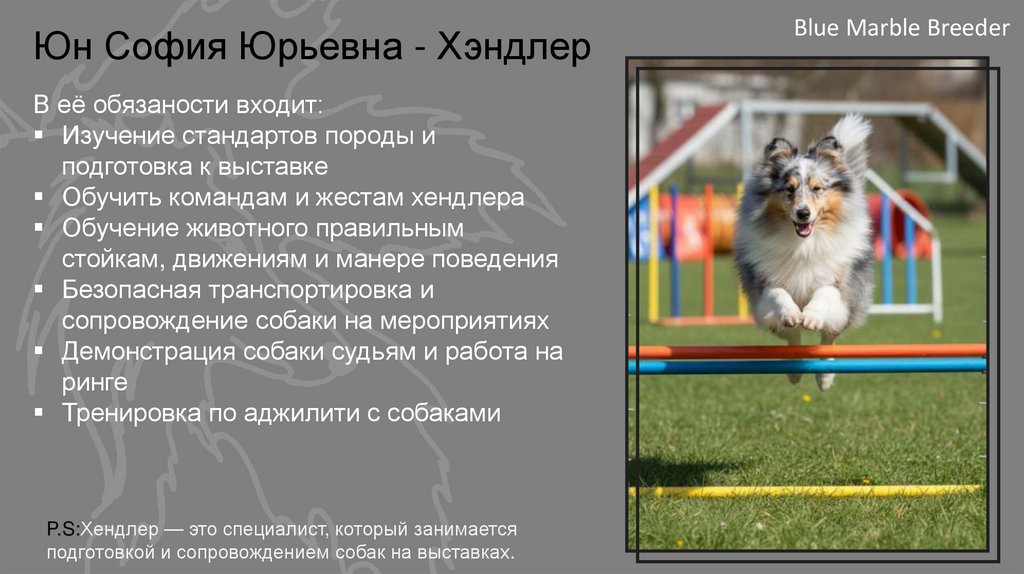 Blue Marble Breeder

Юн София Юрьевна - Хэндлер

В её обязаности входит:
▪ Изучение стандартов породы и подготовка к выставке
▪ Обучить командам и жестам хендлера
▪ Обучение животного правильным стойкам, движениям и манере поведения
▪ Безопасная транспортировка и сопровождение собаки на мероприятиях
▪ Демонстрация собаки судьям и работа на ринге
▪ Тренировка по аджилити с собаками

P.S:Хендлер — это специалист, который занимается подготовкой и сопровождением собак на выставках.